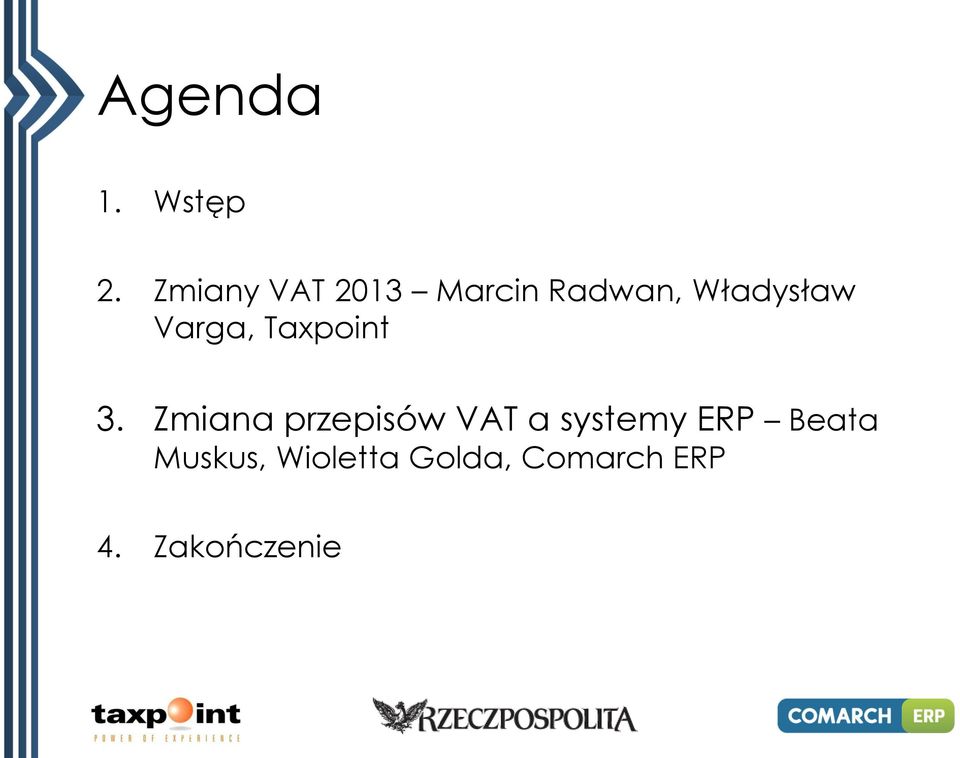 Agenda

1. Wstęp

2. Zmiany VAT 2013 – Marcin Radwan, Władysław Varga, Taxpoint

3. Zmiana przepisów VAT a systemy ERP – Beata Muskus, Wioletta Golda, Comarch ERP

4. Zakończenie

taxpoint
POWER OF EXPERIENCE

RZECZPOSPOLITA

COMARCH ERP